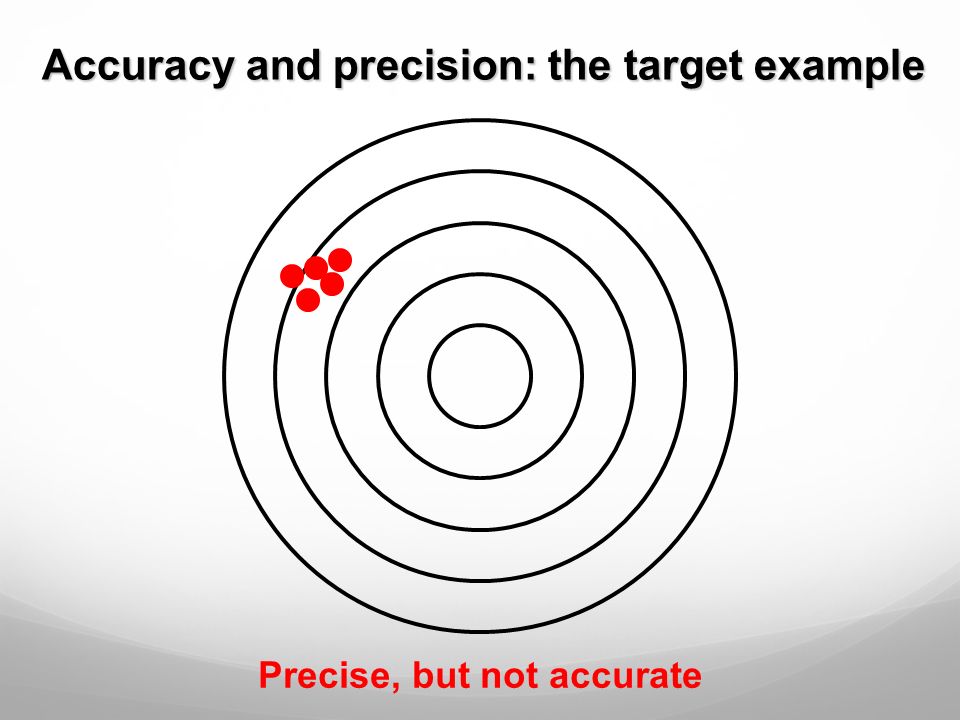 Accuracy and precision: the target example

Precise, but not accurate